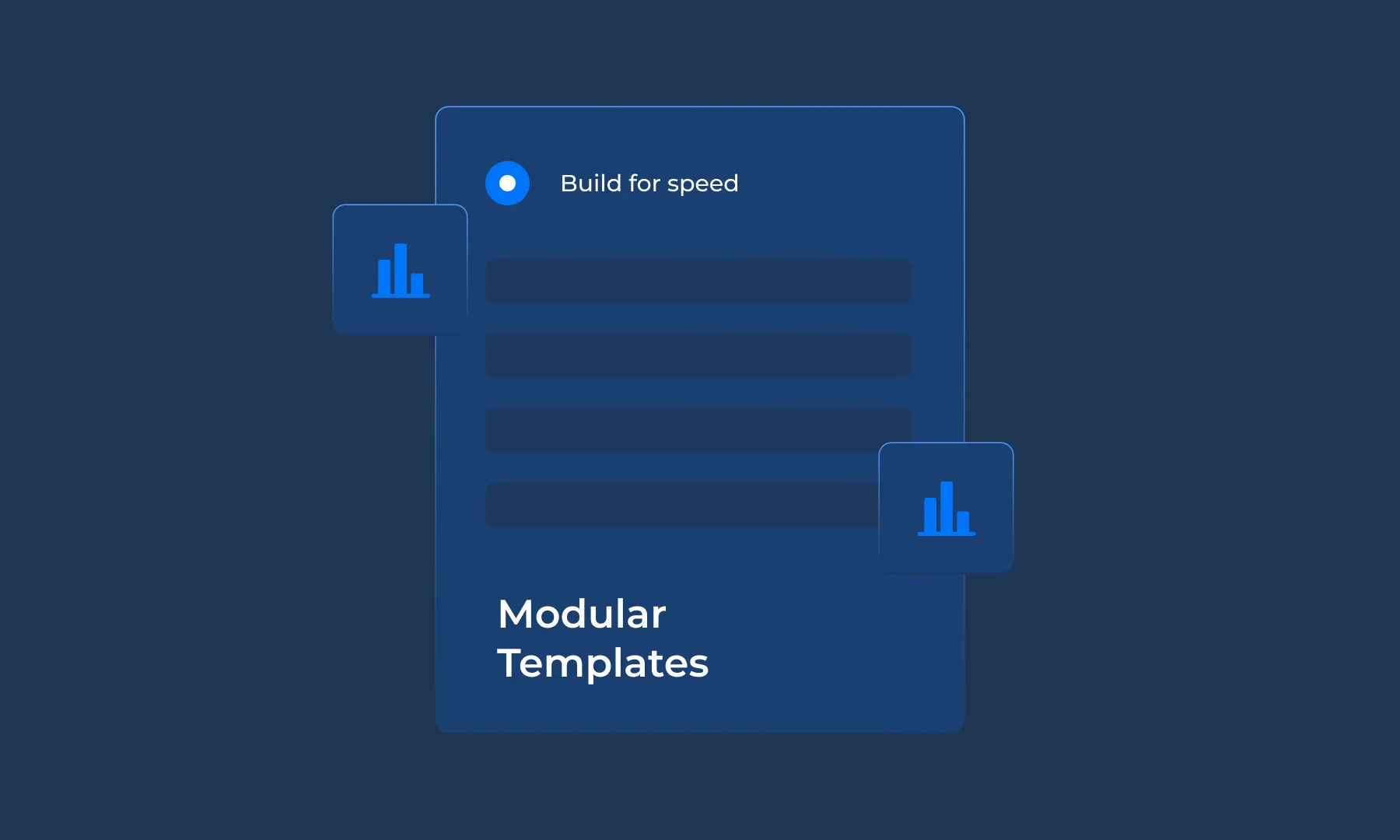 Build for speed

Modular
Templates